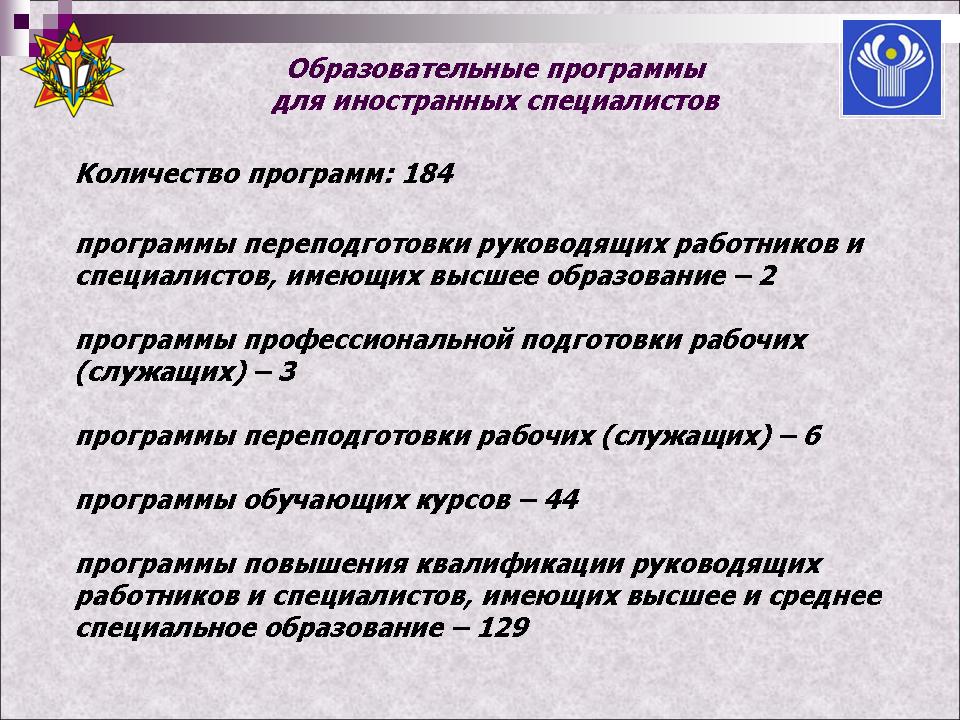 Образовательные программы
для иностранных специалистов

Количество программ: 184

программы переподготовки руководящих работников и специалистов, имеющих высшее образование – 2

программы профессиональной подготовки рабочих (служащих) – 3

программы переподготовки рабочих (служащих) – 6

программы обучающих курсов – 44

программы повышения квалификации руководящих работников и специалистов, имеющих высшее и среднее специальное образование – 129